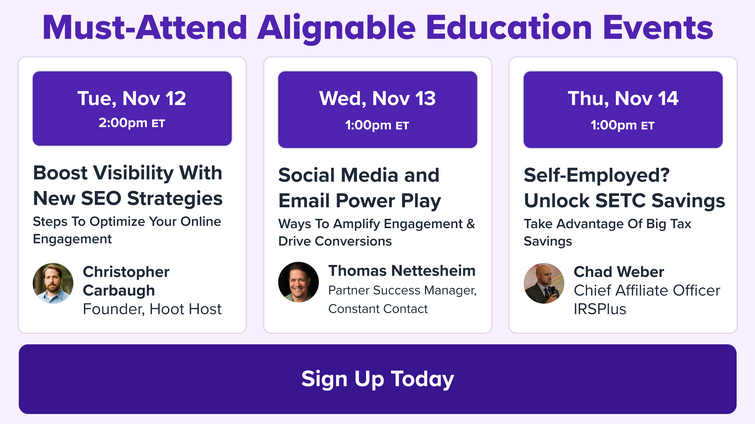 Must-Attend Alignable Education Events

Tue, Nov 12
2:00pm ET

Boost Visibility With New SEO Strategies

Steps To Optimize Your Online Engagement

Christopher Carbaugh
Founder, Hoot Host

Wed, Nov 13
1:00pm ET

Social Media and Email Power Play

Ways To Amplify Engagement & Drive Conversions

Thomas Nettesheim
Partner Success Manager, Constant Contact

Thu, Nov 14
1:00pm ET

Self-Employed? Unlock SETC Savings

Take Advantage Of Big Tax Savings

Chad Weber
Chief Affiliate Officer
IRSPlus

Sign Up Today